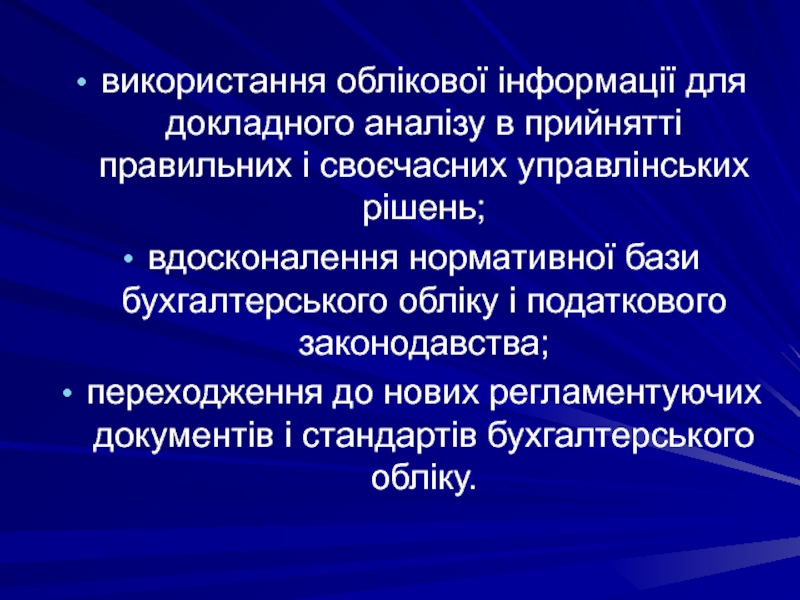 • використання облікової інформації для докладного аналізу в прийнятті правильних і своєчасних управлінських рішень;

• вдосконалення нормативної бази бухгалтерського обліку і податкового законодавства;

• переходження до нових регламентуючих документів і стандартів бухгалтерського обліку.